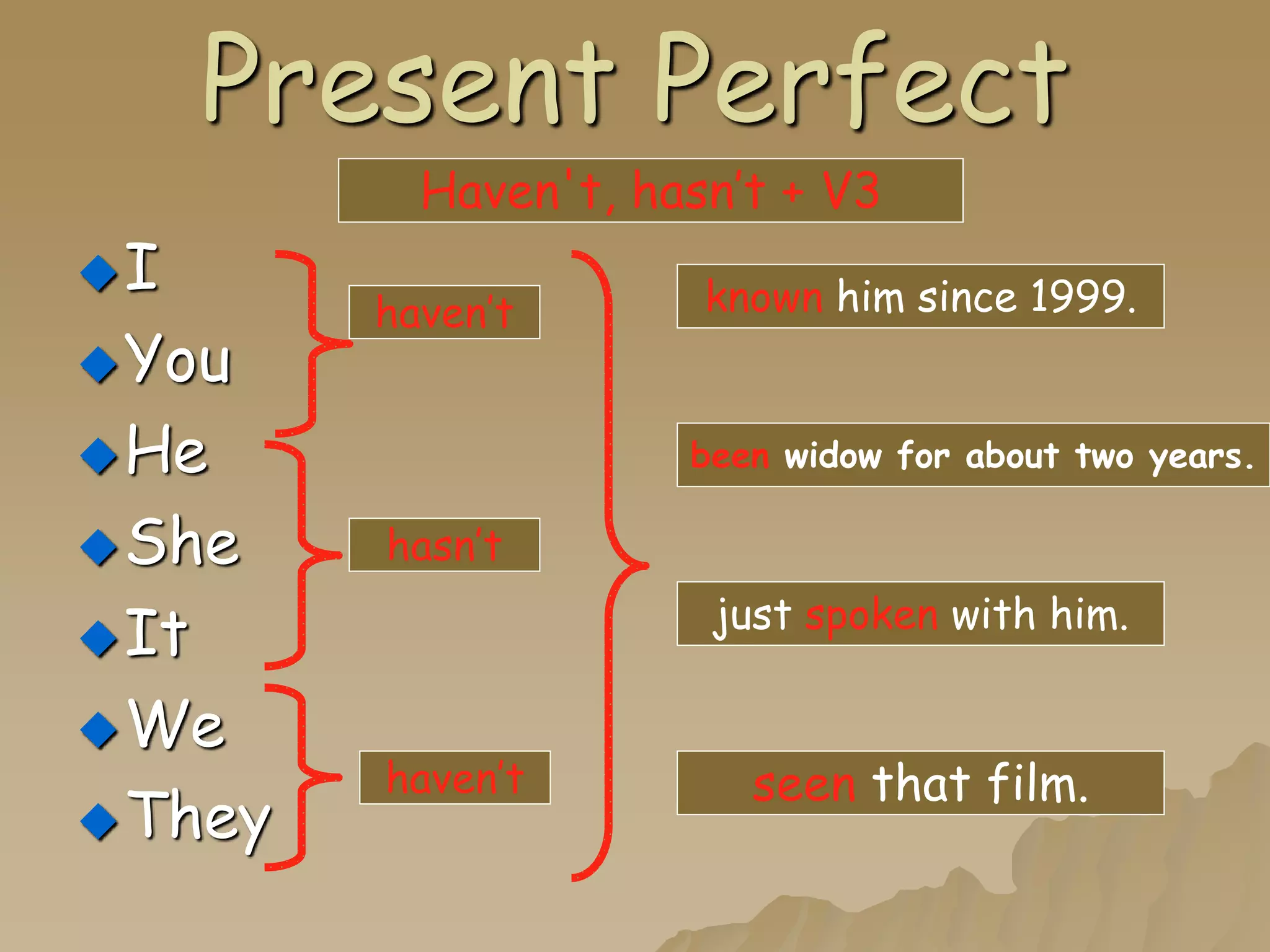 Present Perfect

Haven't, hasn't + V3

I
You
He
She
It
We
They

haven't

hasn't

haven't

known him since 1999.

been widow for about two years.

just spoken with him.

seen that film.